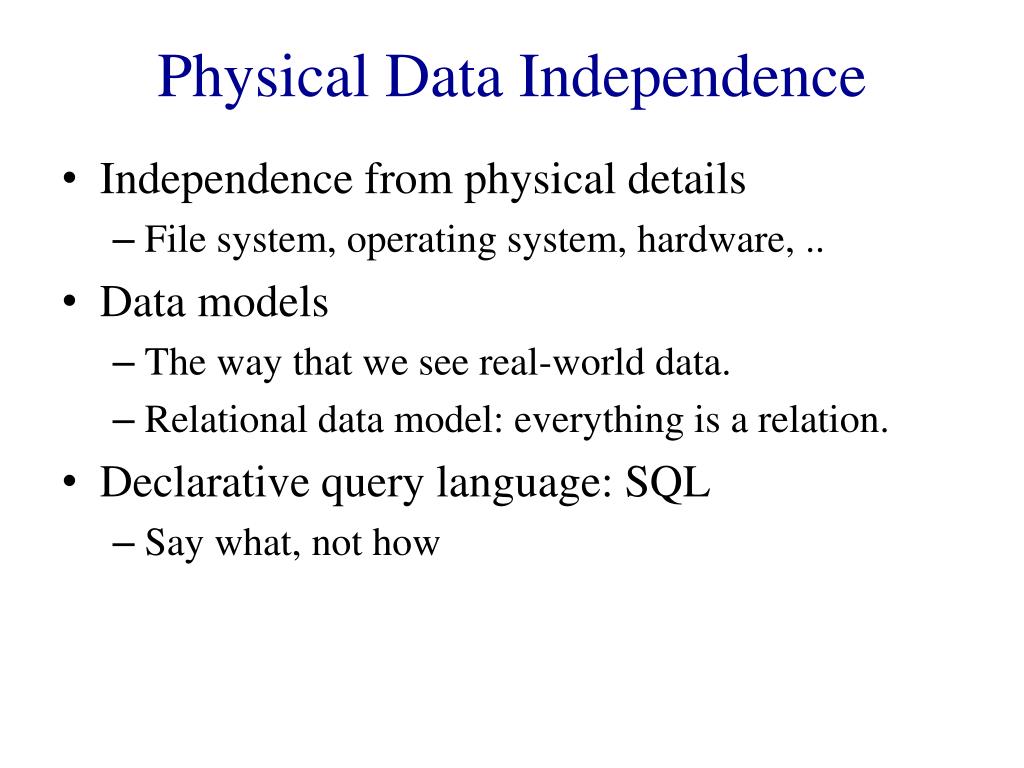 Physical Data Independence

• Independence from physical details
– File system, operating system, hardware, ..
• Data models
– The way that we see real-world data.
– Relational data model: everything is a relation.
• Declarative query language: SQL
– Say what, not how